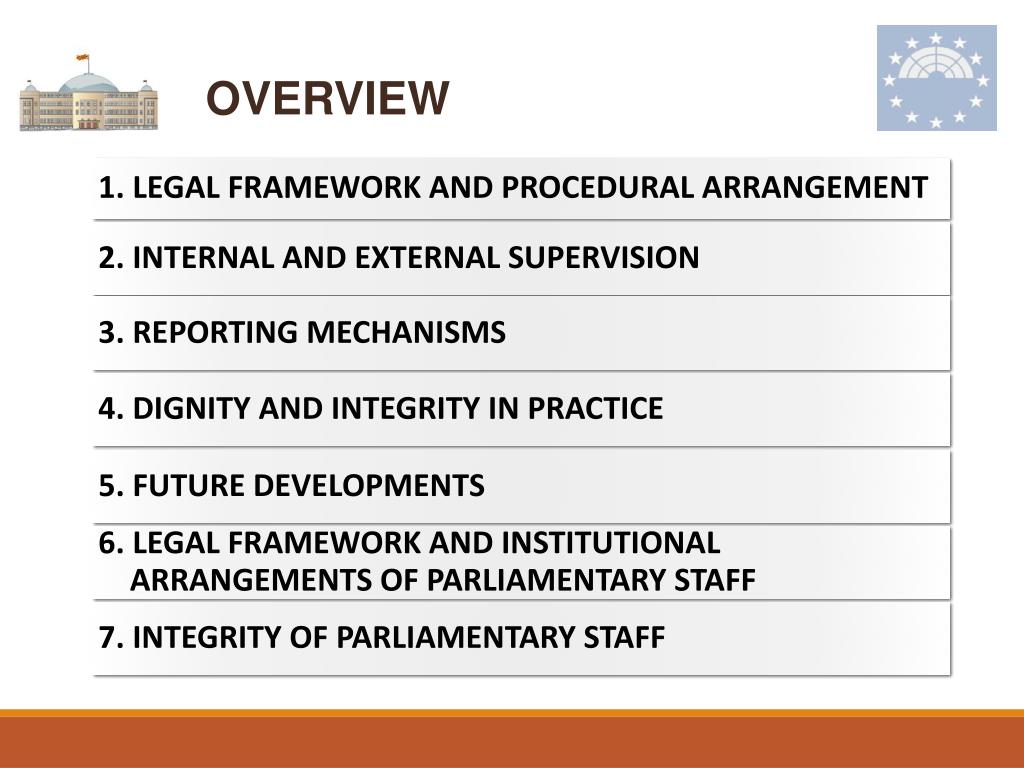 OVERVIEW

1. LEGAL FRAMEWORK AND PROCEDURAL ARRANGEMENT

2. INTERNAL AND EXTERNAL SUPERVISION

3. REPORTING MECHANISMS

4. DIGNITY AND INTEGRITY IN PRACTICE

5. FUTURE DEVELOPMENTS

6. LEGAL FRAMEWORK AND INSTITUTIONAL ARRANGEMENTS OF PARLIAMENTARY STAFF

7. INTEGRITY OF PARLIAMENTARY STAFF